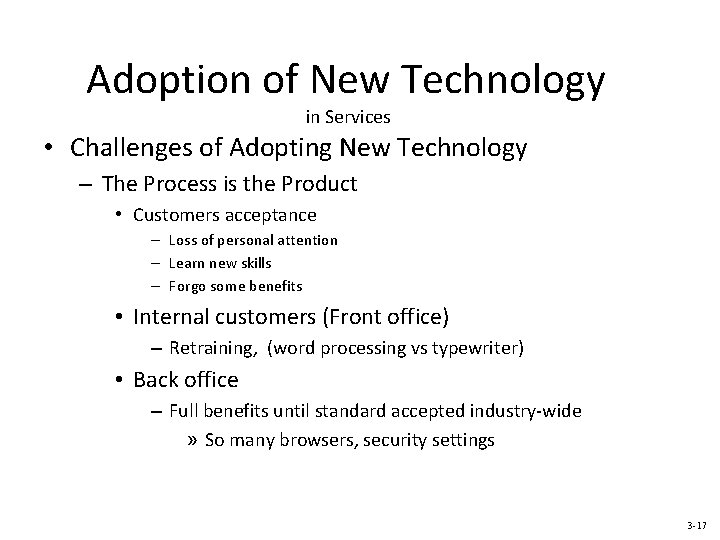 Adoption of New Technology

in Services

• Challenges of Adopting New Technology

– The Process is the Product

• Customers acceptance

– Loss of personal attention

– Learn new skills

– Forgo some benefits

• Internal customers (Front office)

– Retraining, (word processing vs typewriter)

• Back office

– Full benefits until standard accepted industry-wide

» So many browsers, security settings

3-17